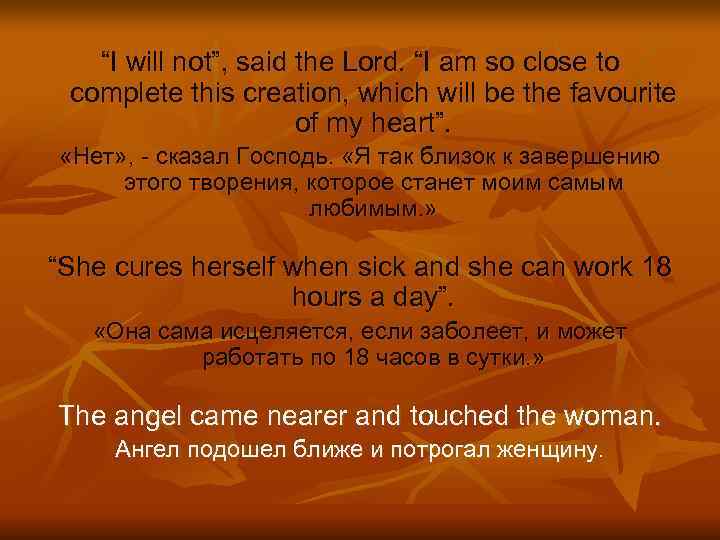 “I will not”, said the Lord. “I am so close to complete this creation, which will be the favourite of my heart”.

«Нет», - сказал Господь. «Я так близок к завершению этого творения, которое станет моим самым любимым.»

“She cures herself when sick and she can work 18 hours a day”.

«Она сама исцеляется, если заболеет, и может работать по 18 часов в сутки.»

The angel came nearer and touched the woman.

Ангел подошел ближе и потрогал женщину.